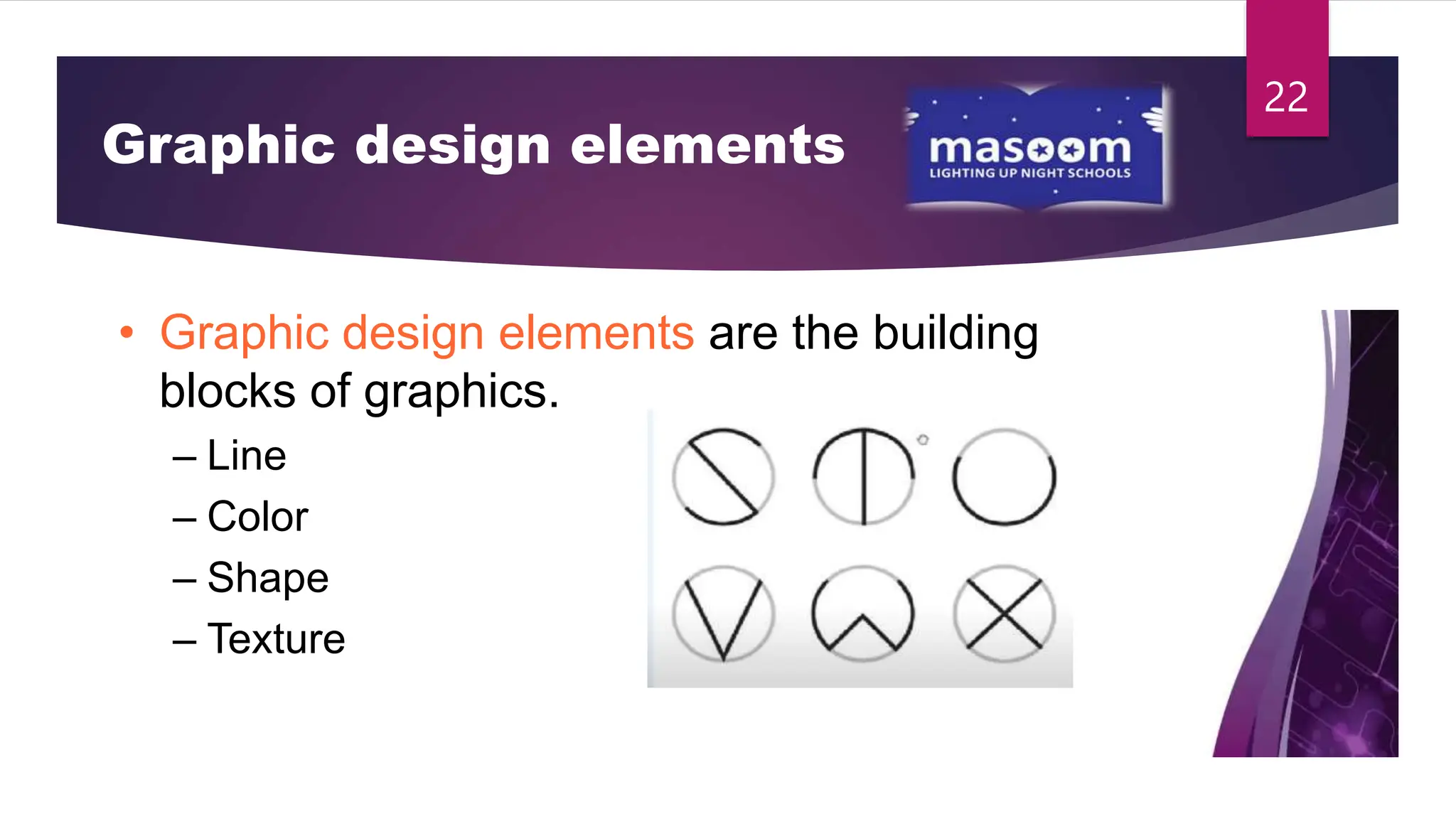 Graphic design elements

masoom
LIGHTING UP NIGHT SCHOOLS

22

• Graphic design elements are the building blocks of graphics.
– Line
– Color
– Shape
– Texture